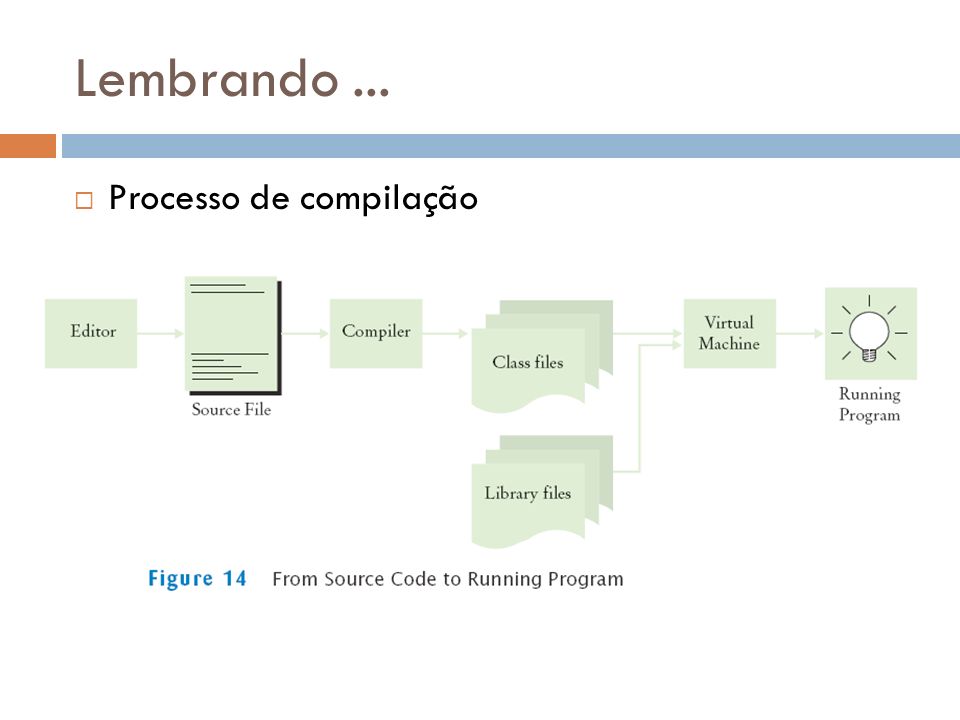 Lembrando ...

Processo de compilação

Editor

Source File

Compiler

Class files

Library files

Virtual Machine

Running Program

Figure 14 From Source Code to Running Program